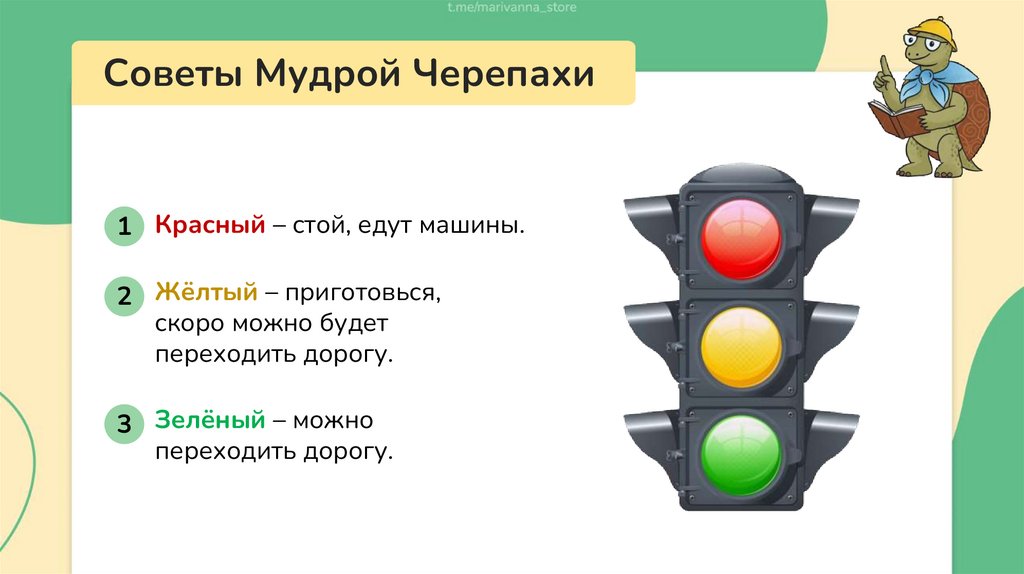 t.me/marivanna_store

Советы Мудрой Черепахи

1 Красный – стой, едут машины.

2 Жёлтый – приготовься, скоро можно будет переходить дорогу.

3 Зелёный – можно переходить дорогу.